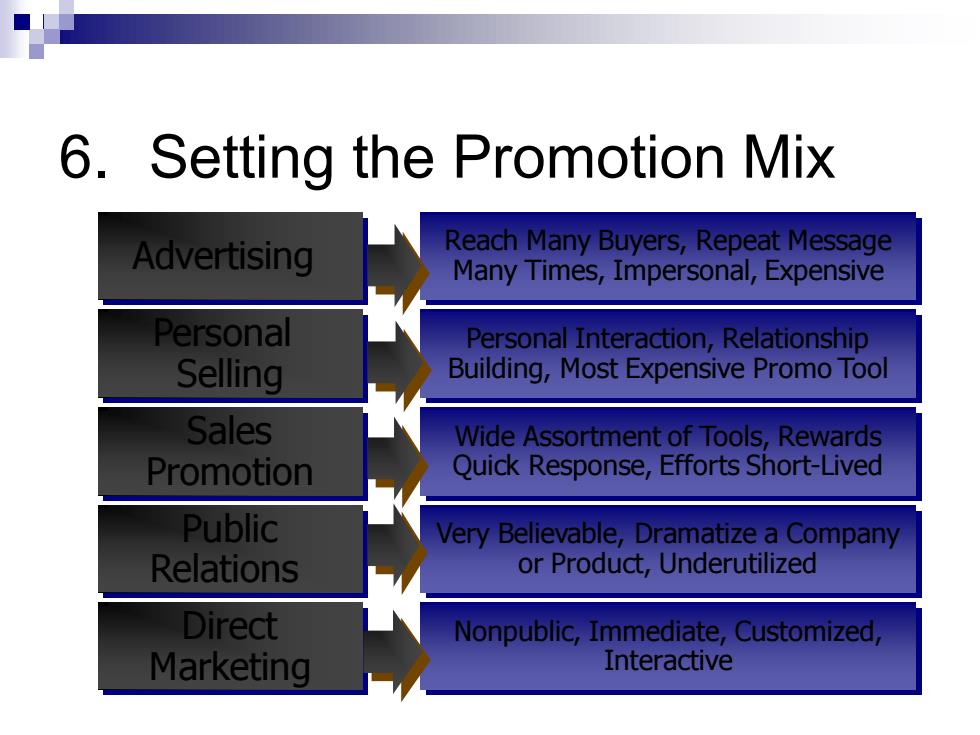 6. Setting the Promotion Mix

Advertising

Reach Many Buyers, Repeat Message Many Times, Impersonal, Expensive

Personal Selling

Personal Interaction, Relationship Building, Most Expensive Promo Tool

Sales Promotion

Wide Assortment of Tools, Rewards Quick Response, Efforts Short-Lived

Public Relations

Very Believable, Dramatize a Company or Product, Underutilized

Direct Marketing

Nonpublic, Immediate, Customized, Interactive